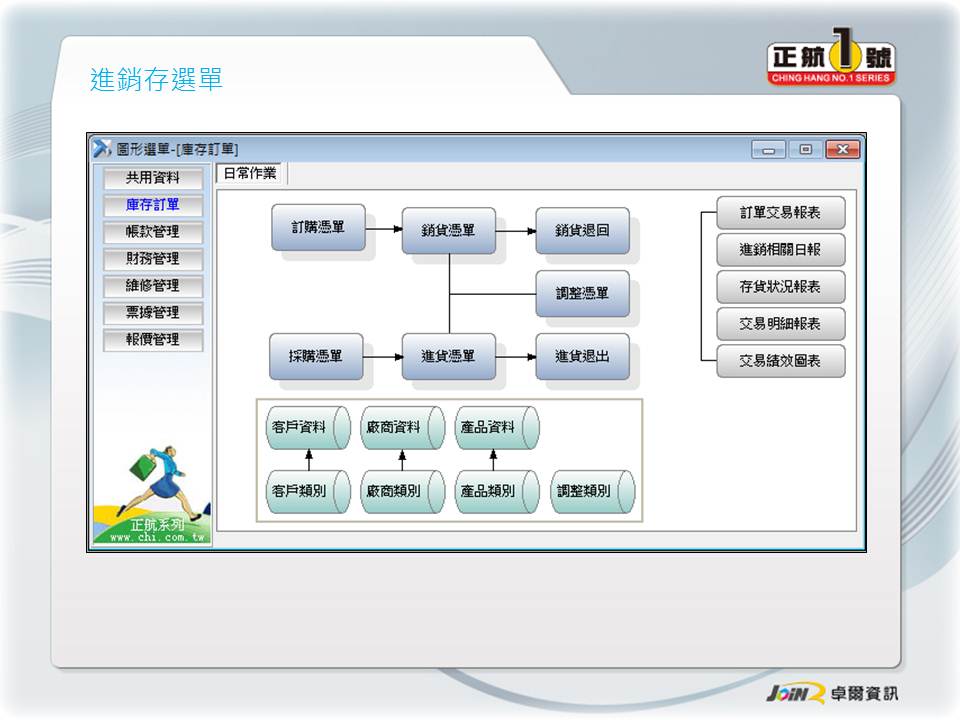 進銷存選單

正航1號
CHING HANG NO.1 SERIES

圖形選單-[庫存訂單]

共用資料
庫存訂單
帳款管理
財務管理
維修管理
票據管理
報價管理

正航系列
www.chi.com.tw

日常作業

訂購憑單
銷貨憑單
銷貨退回
調整憑單
採購憑單
進貨憑單
進貨退出

客戶資料
廠商資料
產品資料
客戶類別
廠商類別
產品類別
調整類別

訂單交易報表
進銷相關日報
存貨狀況報表
交易明細報表
交易績效圖表

JOIN 卓爾資訊